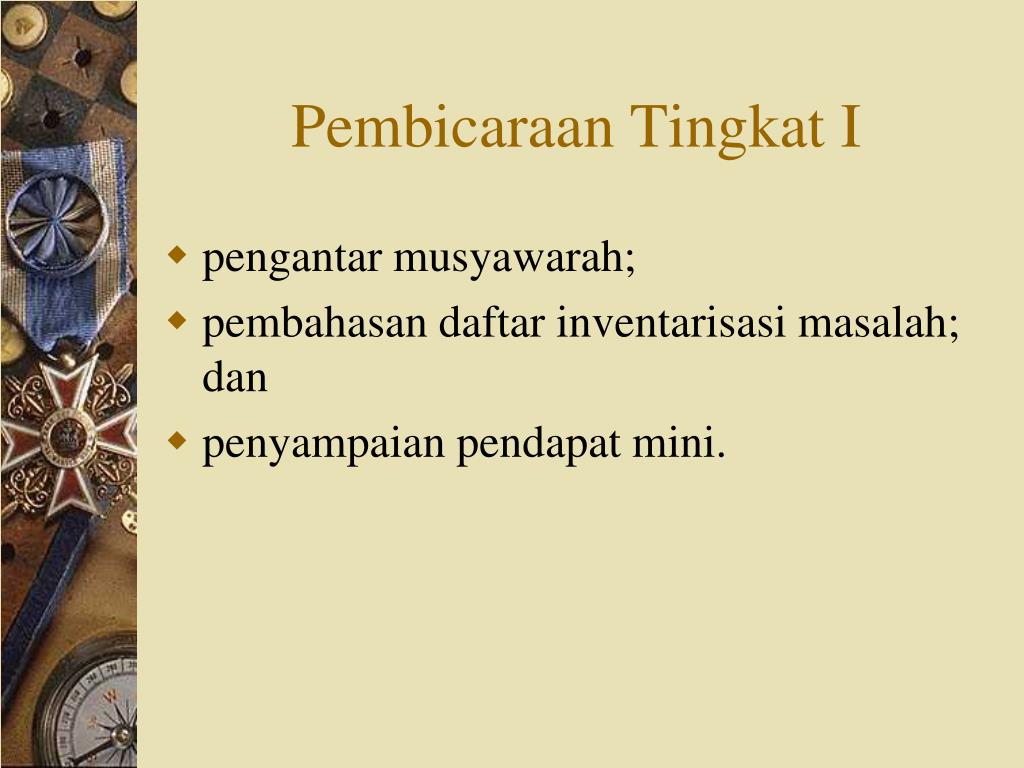 Pembicaraan Tingkat I

- pengantar musyawarah;
- pembahasan daftar inventarisasi masalah; dan
- penyampaian pendapat mini.